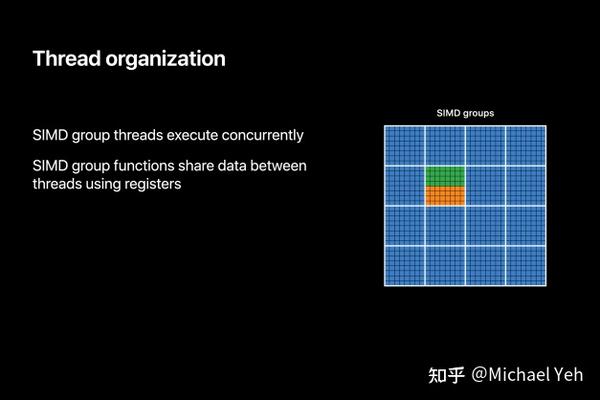 Thread organization

SIMD group threads execute concurrently

SIMD group functions share data between threads using registers

SIMD groups

知乎 @Michael Yeh